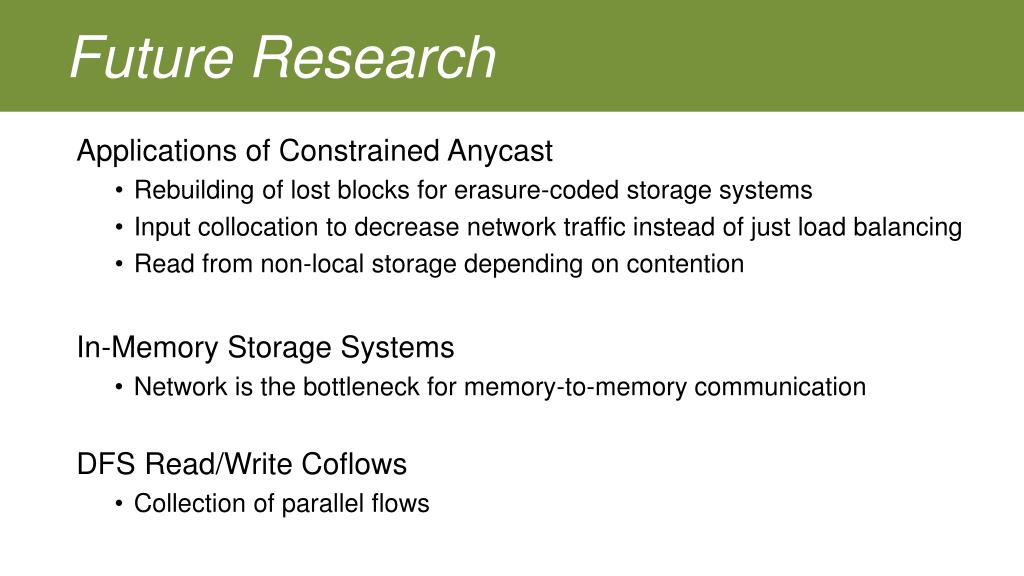 Future Research

Applications of Constrained Anycast

• Rebuilding of lost blocks for erasure-coded storage systems
• Input collocation to decrease network traffic instead of just load balancing
• Read from non-local storage depending on contention

In-Memory Storage Systems

• Network is the bottleneck for memory-to-memory communication

DFS Read/Write Coflows

• Collection of parallel flows